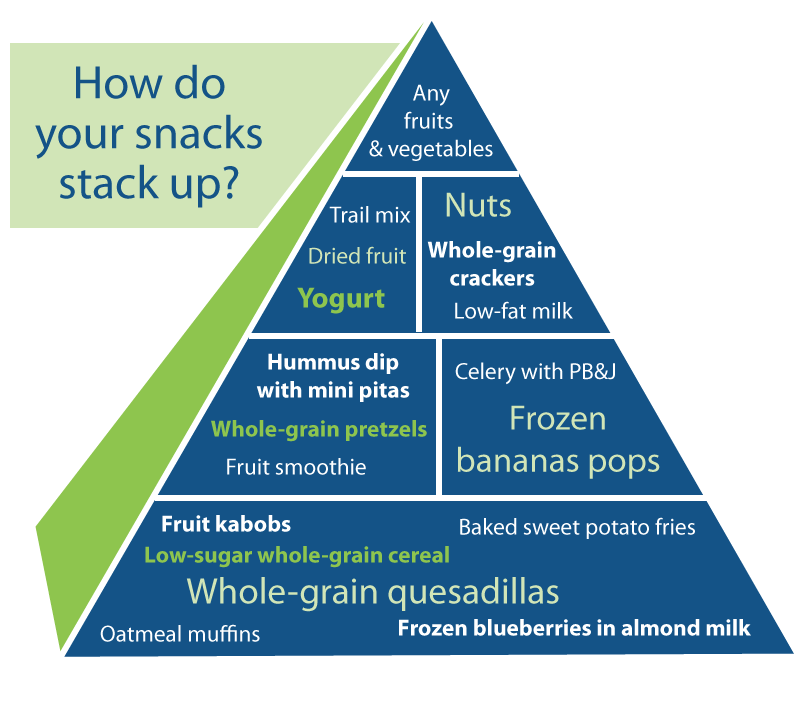 How do your snacks stack up?

Any fruits & vegetables

Trail mix

Dried fruit

Yogurt

Nuts

Whole-grain crackers

Low-fat milk

Hummus dip with mini pitas

Whole-grain pretzels

Fruit smoothie

Celery with PB&J

Frozen bananas pops

Fruit kabobs

Baked sweet potato fries

Low-sugar whole-grain cereal

Whole-grain quesadillas

Oatmeal muffins

Frozen blueberries in almond milk